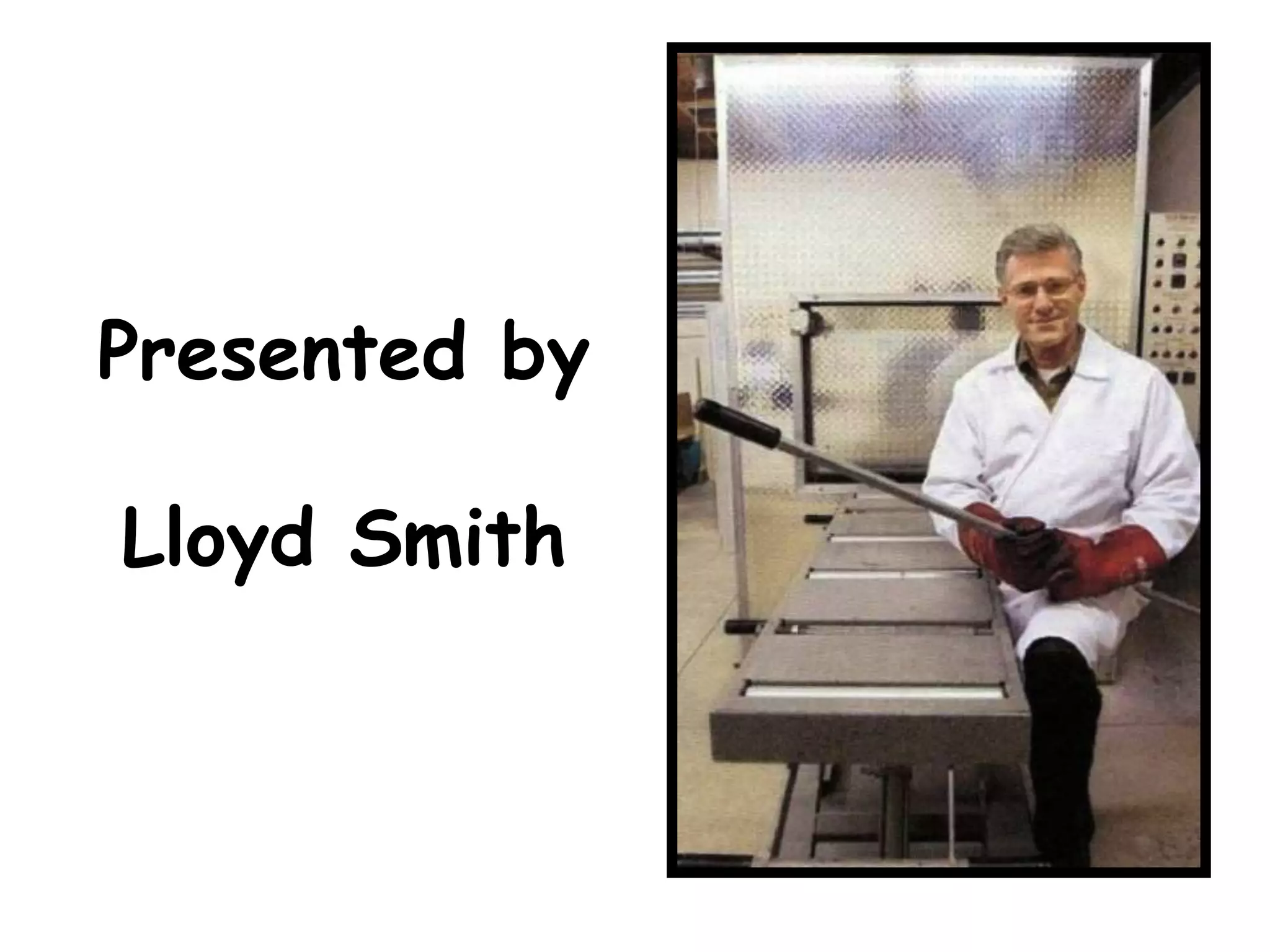 Presented by

Lloyd Smith